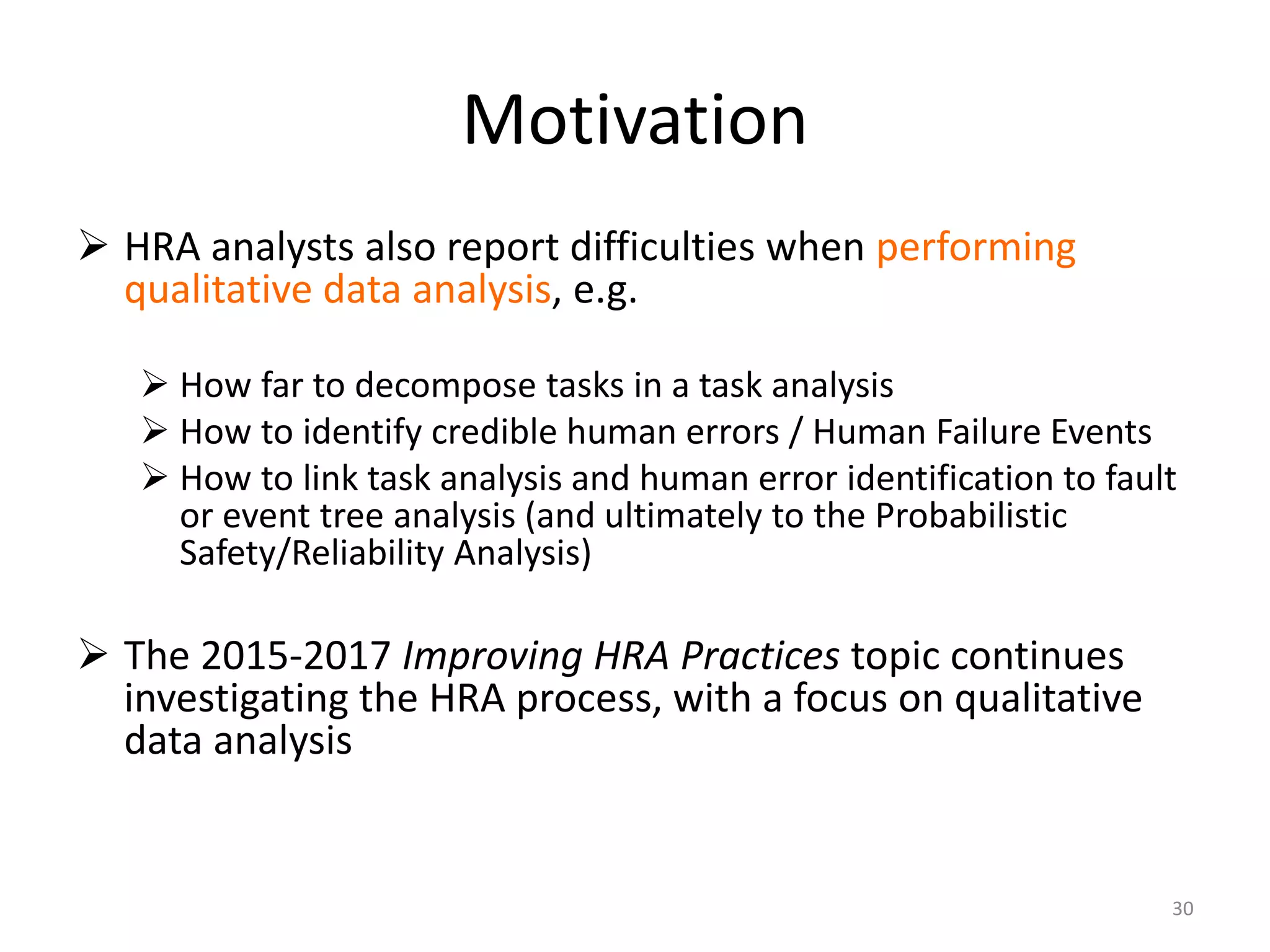 Motivation

➢ HRA analysts also report difficulties when performing qualitative data analysis, e.g.

➢ How far to decompose tasks in a task analysis
➢ How to identify credible human errors / Human Failure Events
➢ How to link task analysis and human error identification to fault or event tree analysis (and ultimately to the Probabilistic Safety/Reliability Analysis)

➢ The 2015-2017 Improving HRA Practices topic continues investigating the HRA process, with a focus on qualitative data analysis

30